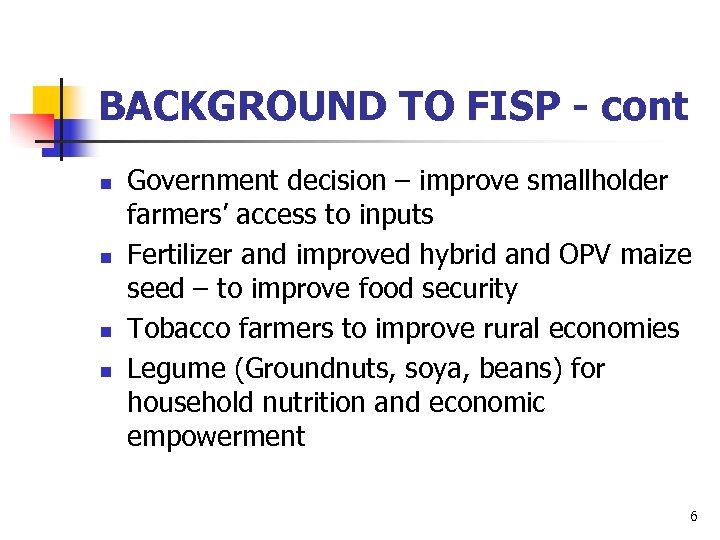 BACKGROUND TO FISP - cont

- Government decision – improve smallholder farmers' access to inputs
- Fertilizer and improved hybrid and OPV maize seed – to improve food security
- Tobacco farmers to improve rural economies
- Legume (Groundnuts, soya, beans) for household nutrition and economic empowerment

6